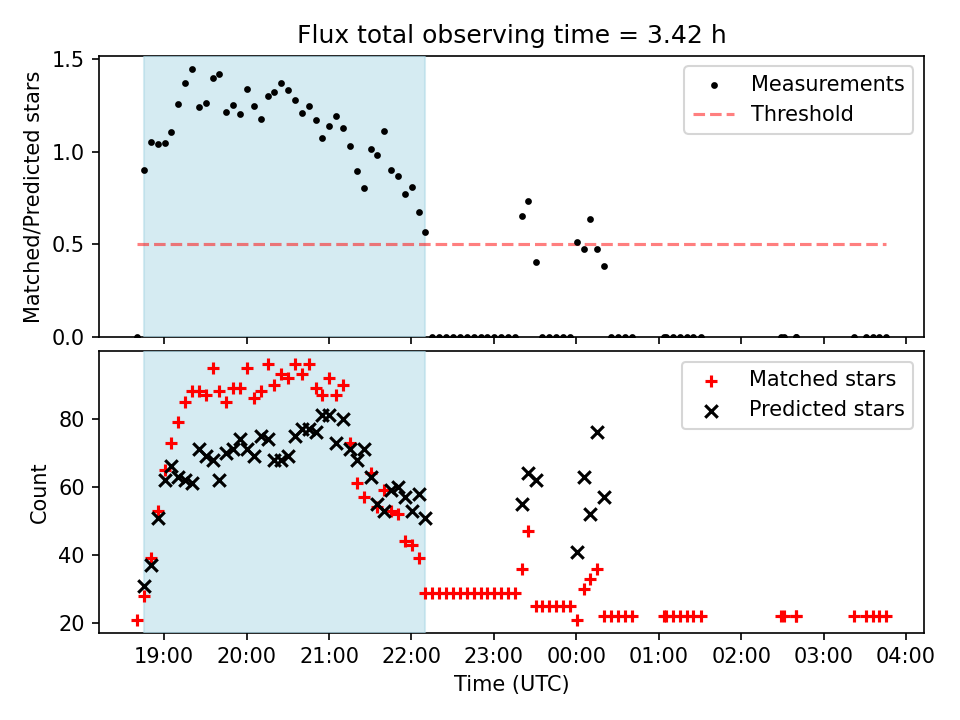 Flux total observing time = 3.42 h

Matched/Predicted stars

1.5
1.0
0.5
0.0

Measurements
Threshold

Count

80
60
40
20

Matched stars
Predicted stars

19:00 20:00 21:00 22:00 23:00 00:00 01:00 02:00 03:00 04:00

Time (UTC)